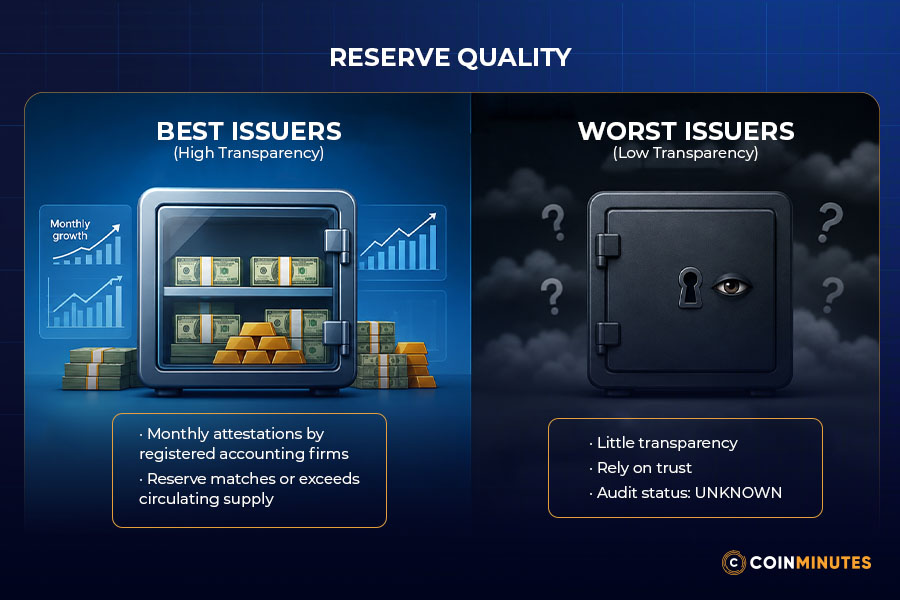 RESERVE QUALITY

BEST ISSUERS
(High Transparency)

Monthly growth

· Monthly attestations by registered accounting firms
· Reserve matches or exceeds circulating supply

WORST ISSUERS
(Low Transparency)

?
?
?
?

· Little transparency
· Rely on trust
· Audit status: UNKNOWN

COINMINUTES